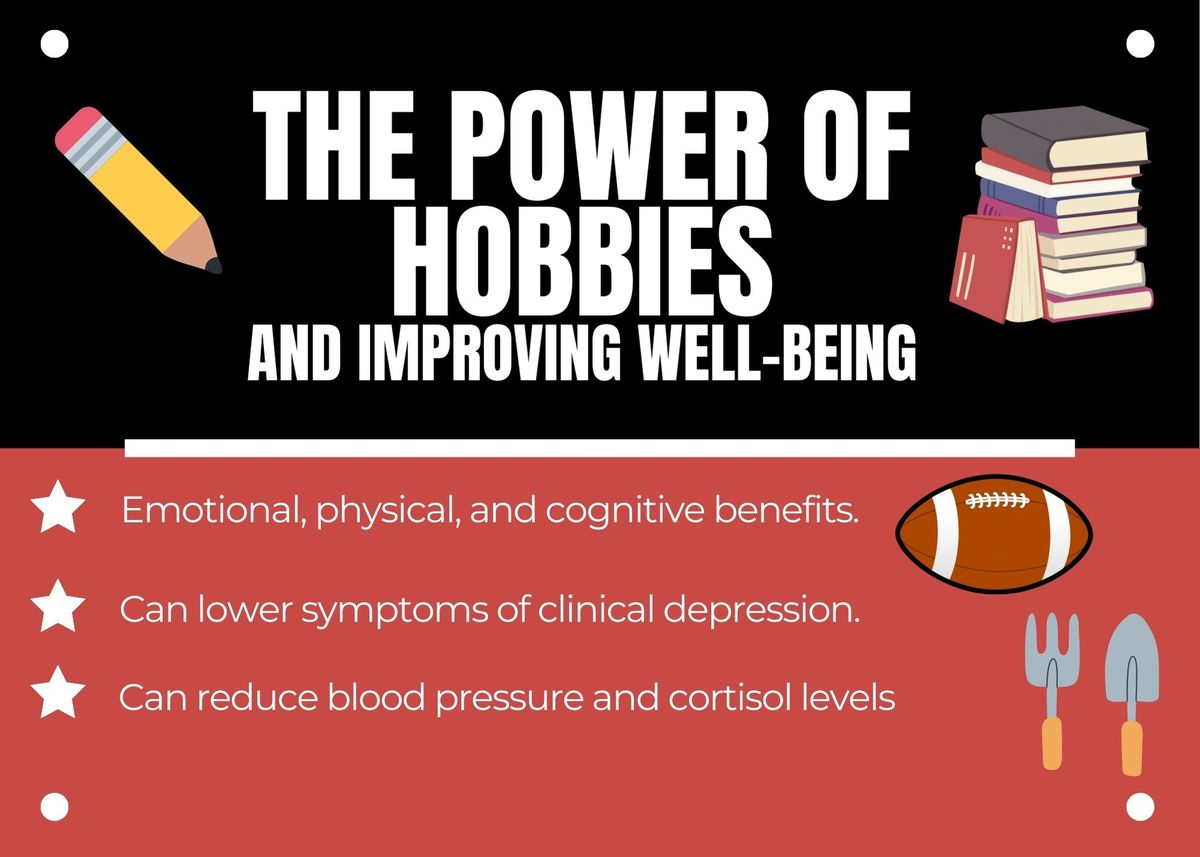 THE POWER OF HOBBIES
AND IMPROVING WELL-BEING

Emotional, physical, and cognitive benefits.

Can lower symptoms of clinical depression.

Can reduce blood pressure and cortisol levels